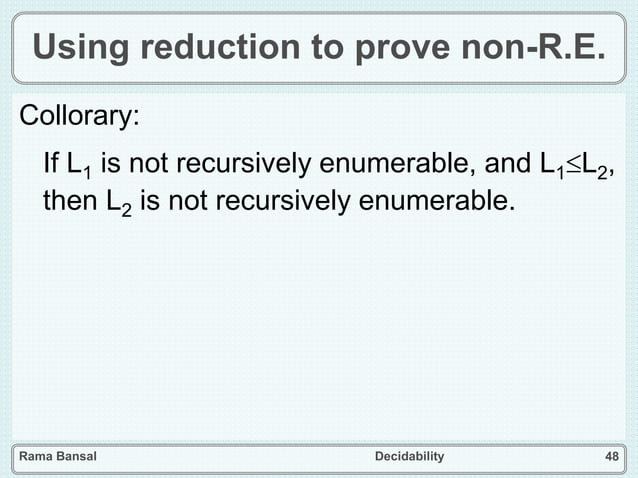 Using reduction to prove non-R.E.

Collorary:

If $L_1$ is not recursively enumerable, and $L_1 \leq L_2$, then $L_2$ is not recursively enumerable.

Rama Bansal

Decidability

48